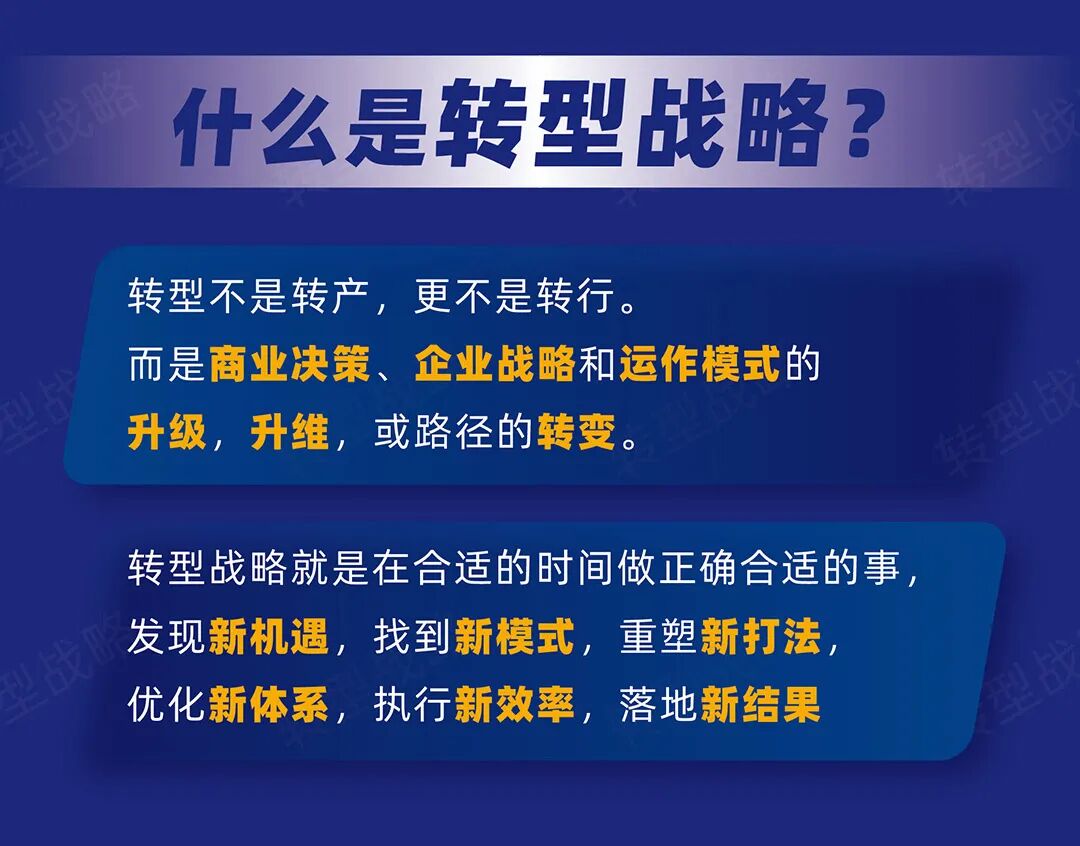 什么是转型战略？

转型不是转产，更不是转行。
而是商业决策、企业战略和运作模式的升级，升维，或路径的转变。

转型战略就是在合适的时间做正确合适的事，发现新机遇，找到新模式，重塑新打法，优化新体系，执行新效率，落地新结果